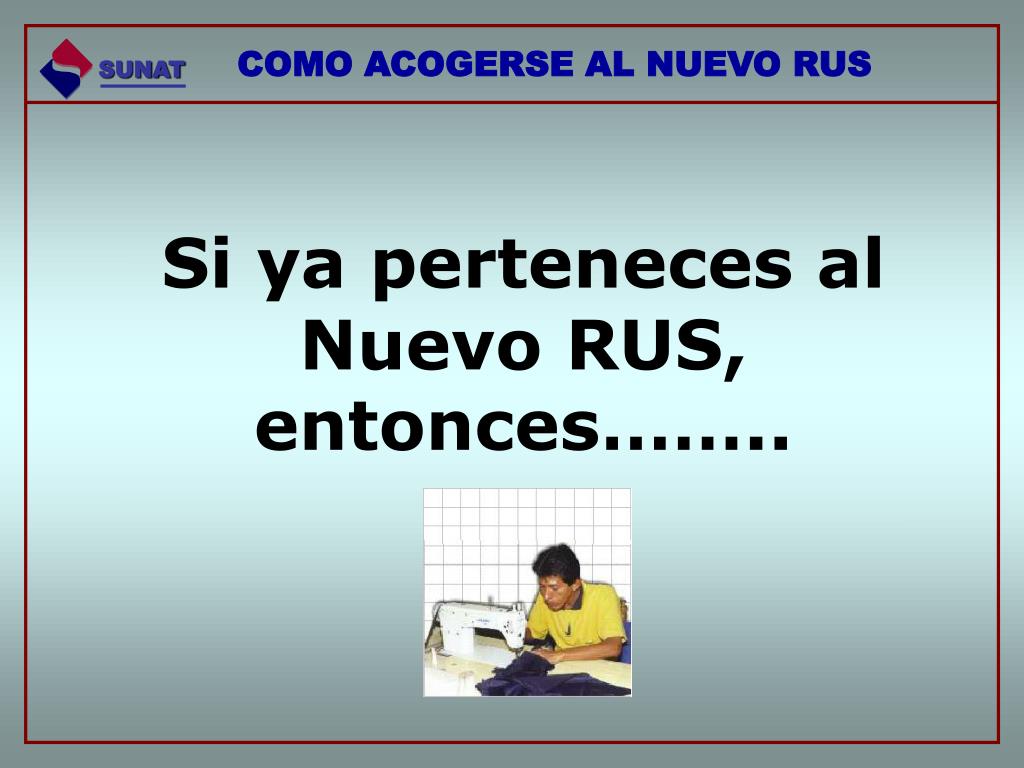 SUNAT

COMO ACOGERSE AL NUEVO RUS

Si ya perteneces al Nuevo RUS, entonces……..